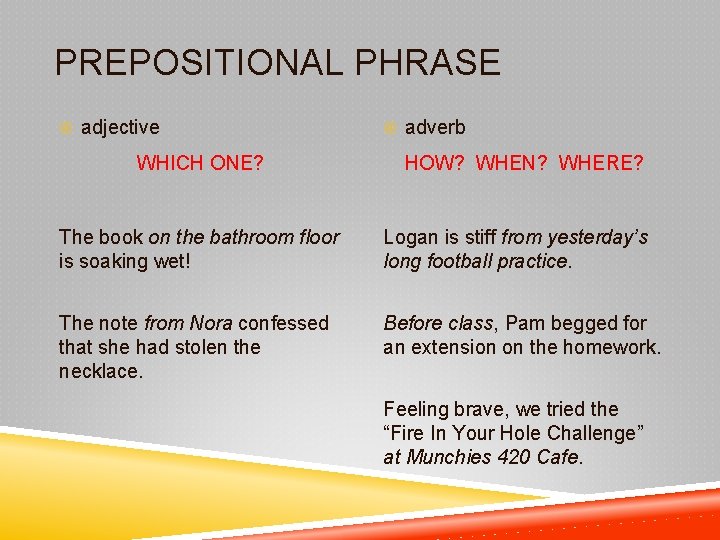 PREPOSITIONAL PHRASE

adjective

WHICH ONE?

The book on the bathroom floor is soaking wet!

The note from Nora confessed that she had stolen the necklace.

adverb

HOW? WHEN? WHERE?

Logan is stiff from yesterday's long football practice.

Before class, Pam begged for an extension on the homework.

Feeling brave, we tried the "Fire In Your Hole Challenge" at Munchies 420 Cafe.